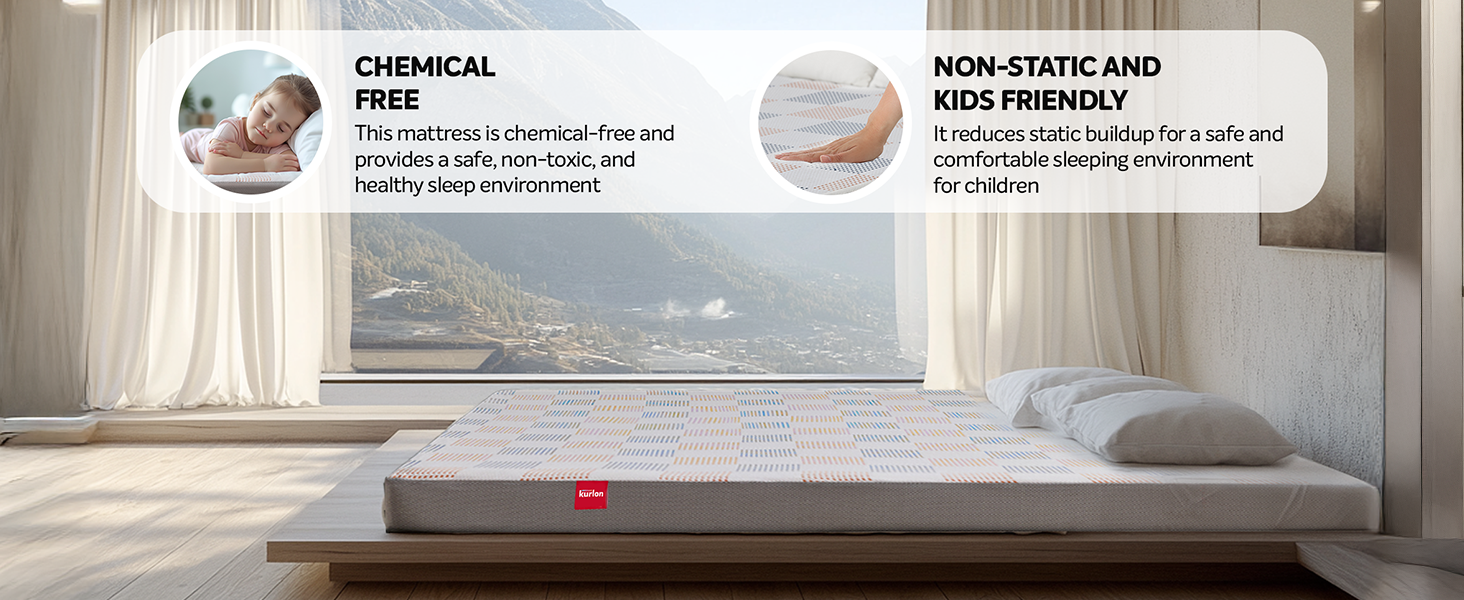 CHEMICAL FREE

This mattress is chemical-free and provides a safe, non-toxic, and healthy sleep environment

NON-STATIC AND KIDS FRIENDLY

It reduces static buildup for a safe and comfortable sleeping environment for children

kurlon